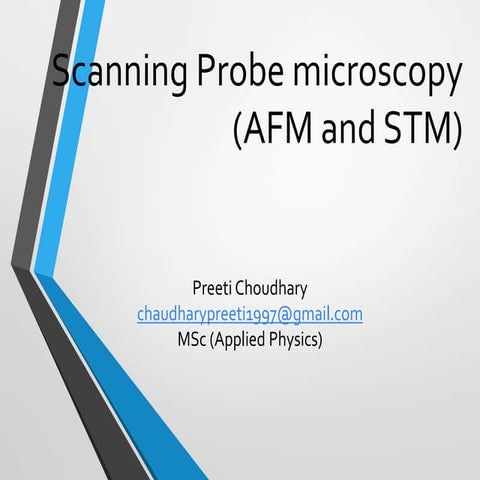 Scanning Probe microscopy (AFM and STM)

Preeti Choudhary
chaudharypreeti1997@gmail.com
MSc (Applied Physics)